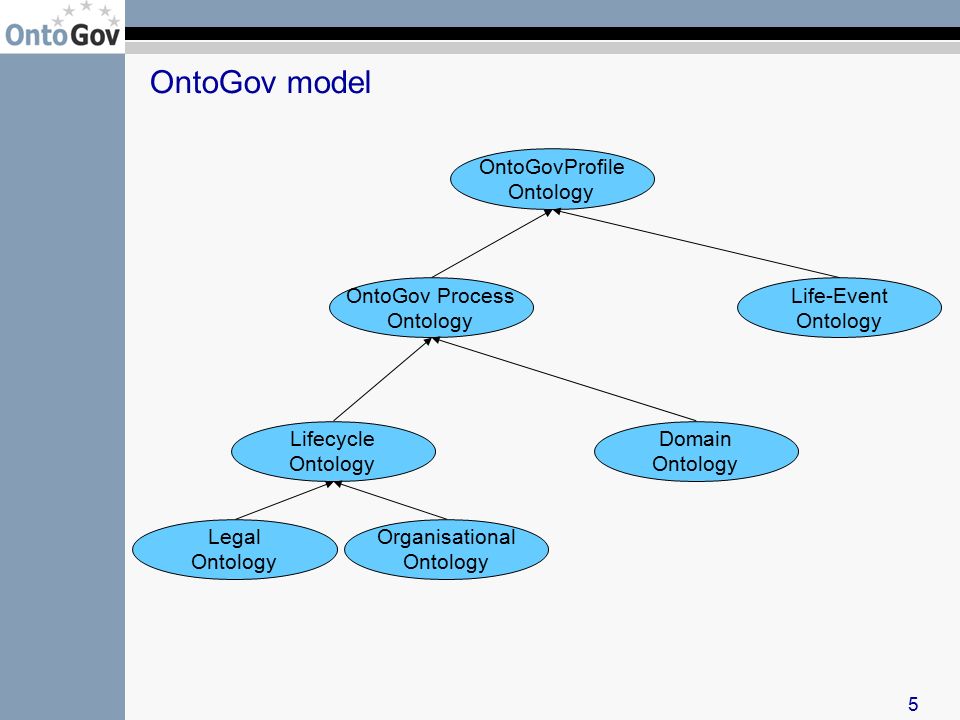 OntoGov

OntoGov model

OntoGovProfile Ontology

OntoGov Process Ontology

Life-Event Ontology

Lifecycle Ontology

Domain Ontology

Legal Ontology

Organisational Ontology

5